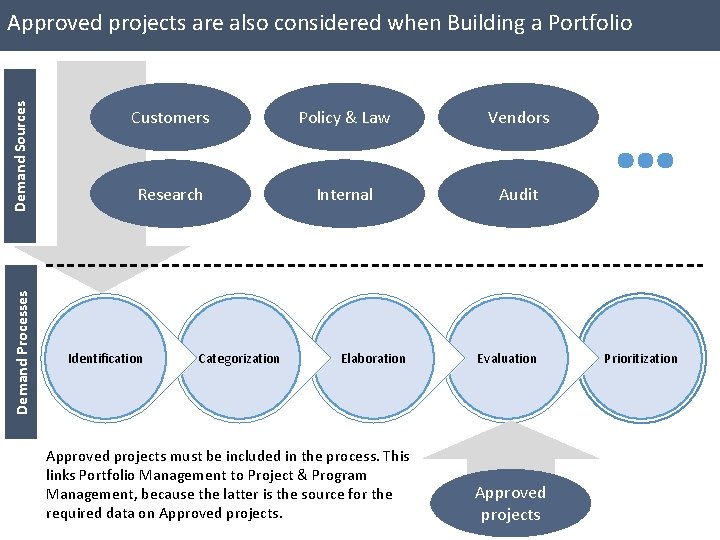 Approved projects are also considered when Building a Portfolio

Demand Sources

Customers

Policy & Law

Vendors

Research

Internal

Audit

Demand Processes

Identification

Categorization

Elaboration

Evaluation

Prioritization

Approved projects must be included in the process. This links Portfolio Management to Project & Program Management, because the latter is the source for the required data on Approved projects.

Approved projects